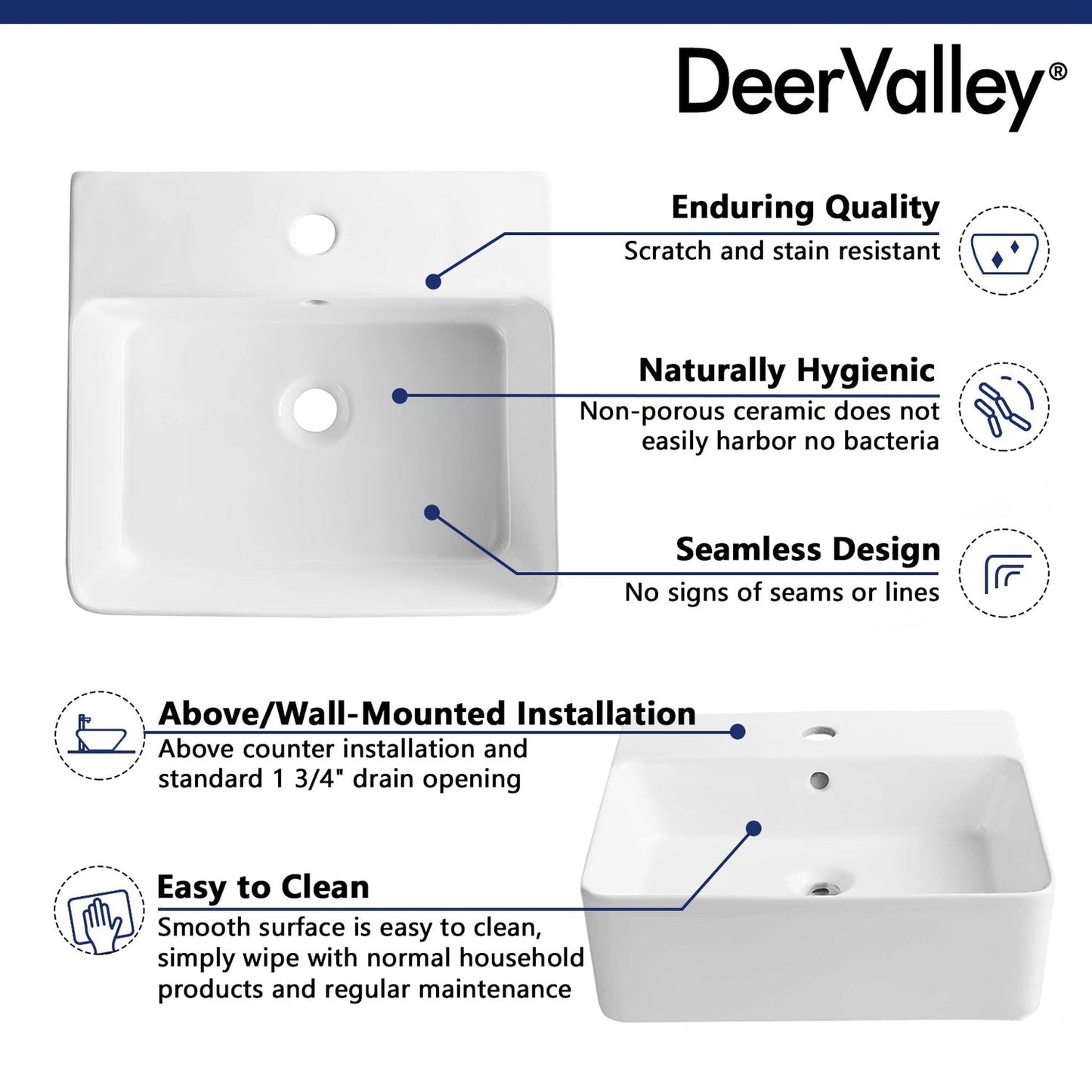 DeerValley®

Enduring Quality
Scratch and stain resistant

Naturally Hygienic
Non-porous ceramic does not easily harbor no bacteria

Seamless Design
No signs of seams or lines

Above/Wall-Mounted Installation
Above counter installation and standard 1 3/4" drain opening

Easy to Clean
Smooth surface is easy to clean, simply wipe with normal household products and regular maintenance